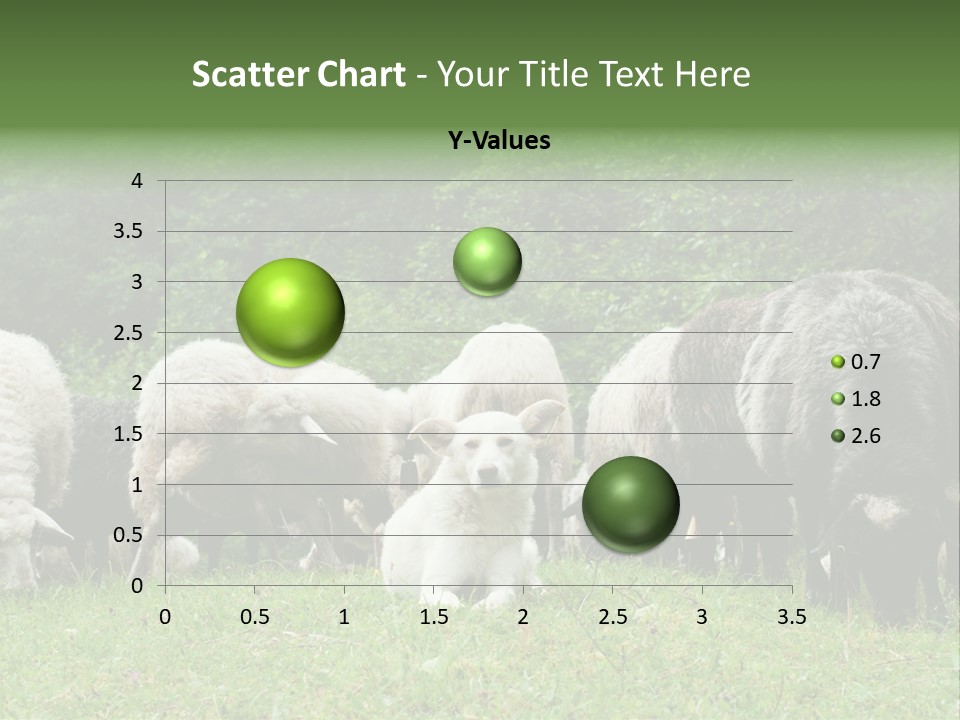 Scatter Chart - Your Title Text Here

Y-Values

4
3.5
3
2.5
2
1.5
1
0.5
0

0 0.5 1 1.5 2 2.5 3 3.5

0.7
1.8
2.6